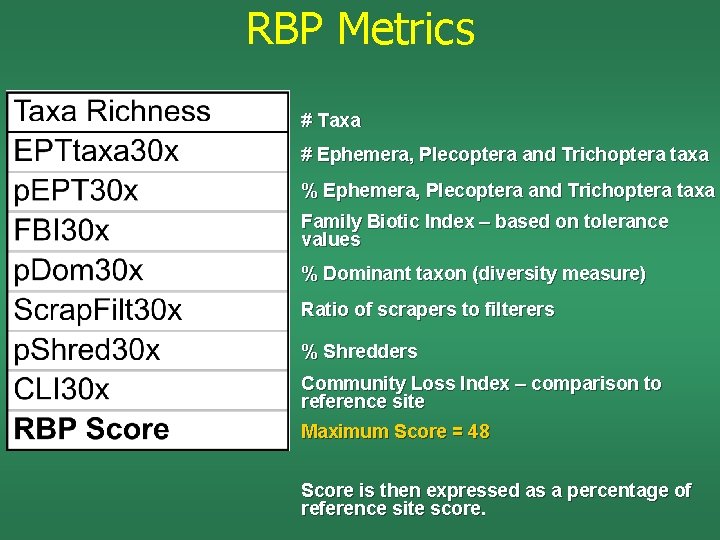 RBP Metrics

| Taxa Richness | # Taxa |
|---|---|
| EPTtaxa30x | # Ephemera, Plecoptera and Trichoptera taxa |
| pEPT30x | % Ephemera, Plecoptera and Trichoptera taxa |
| FBI30x | Family Biotic Index – based on tolerance values |
| pDom30x | % Dominant taxon (diversity measure) |
| ScrapFilt30x | Ratio of scrapers to filterers |
| pShred30x | % Shredders |
| CLI30x | Community Loss Index – comparison to reference site |
| **RBP Score** | Maximum Score = 48 |

Score is then expressed as a percentage of reference site score.